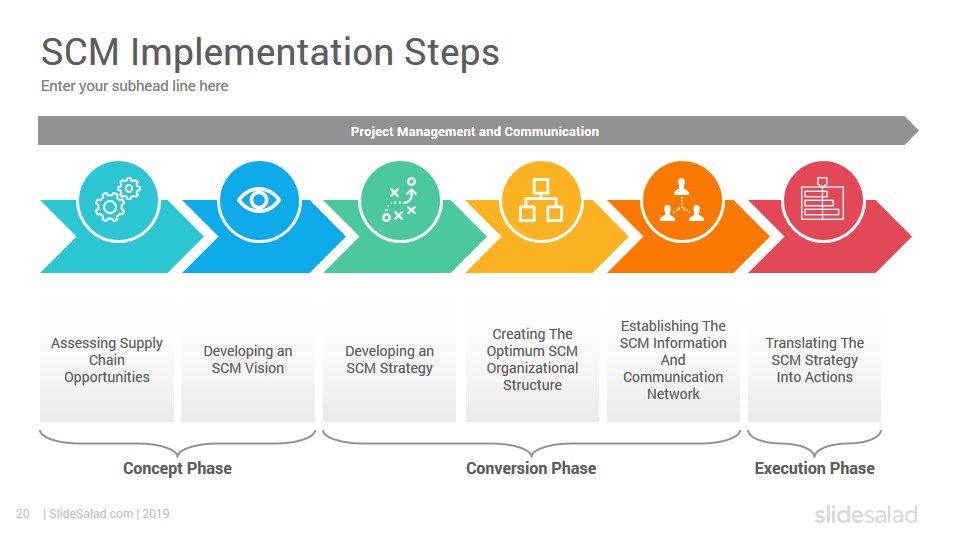 SCM Implementation Steps
Enter your subhead line here

Project Management and Communication

Assessing Supply Chain Opportunities

Developing an SCM Vision

Developing an SCM Strategy

Creating The Optimum SCM Organizational Structure

Establishing The SCM Information And Communication Network

Translating The SCM Strategy Into Actions

Concept Phase

Conversion Phase

Execution Phase

20 | SlideSalad.com | 2019

slidesalad